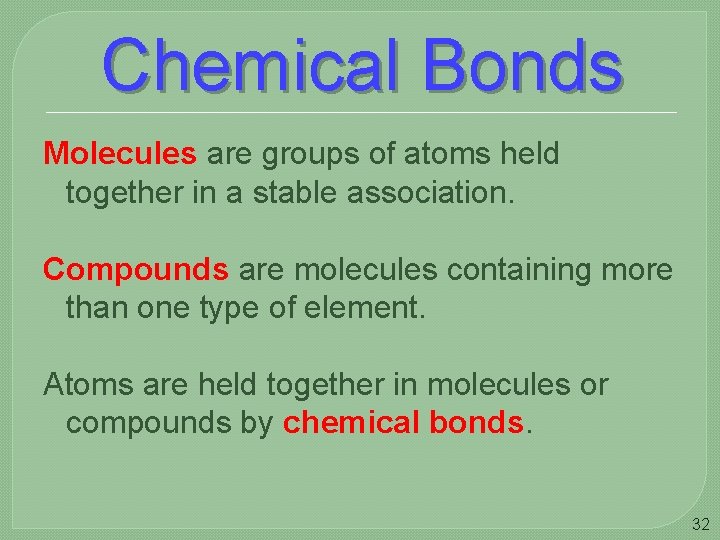 Chemical Bonds

Molecules are groups of atoms held together in a stable association.

Compounds are molecules containing more than one type of element.

Atoms are held together in molecules or compounds by chemical bonds.

32